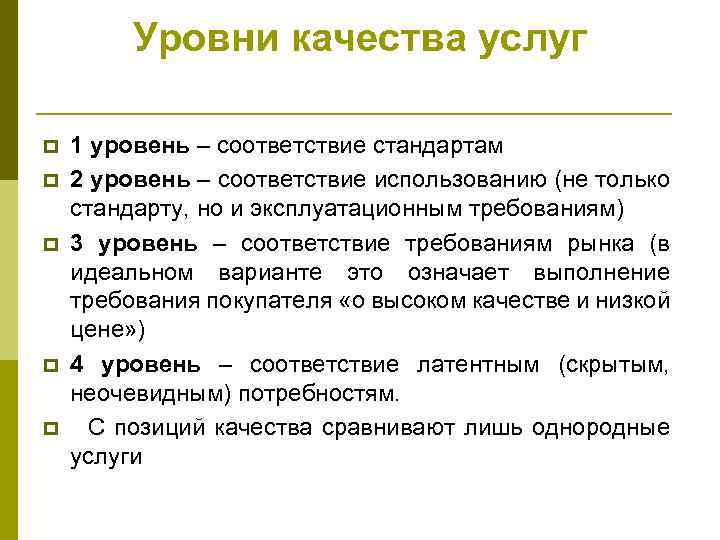 Уровни качества услуг

1 уровень – соответствие стандартам

2 уровень – соответствие использованию (не только стандарту, но и эксплуатационным требованиям)

3 уровень – соответствие требованиям рынка (в идеальном варианте это означает выполнение требования покупателя «о высоком качестве и низкой цене»)

4 уровень – соответствие латентным (скрытым, неочевидным) потребностям.

С позиций качества сравнивают лишь однородные услуги